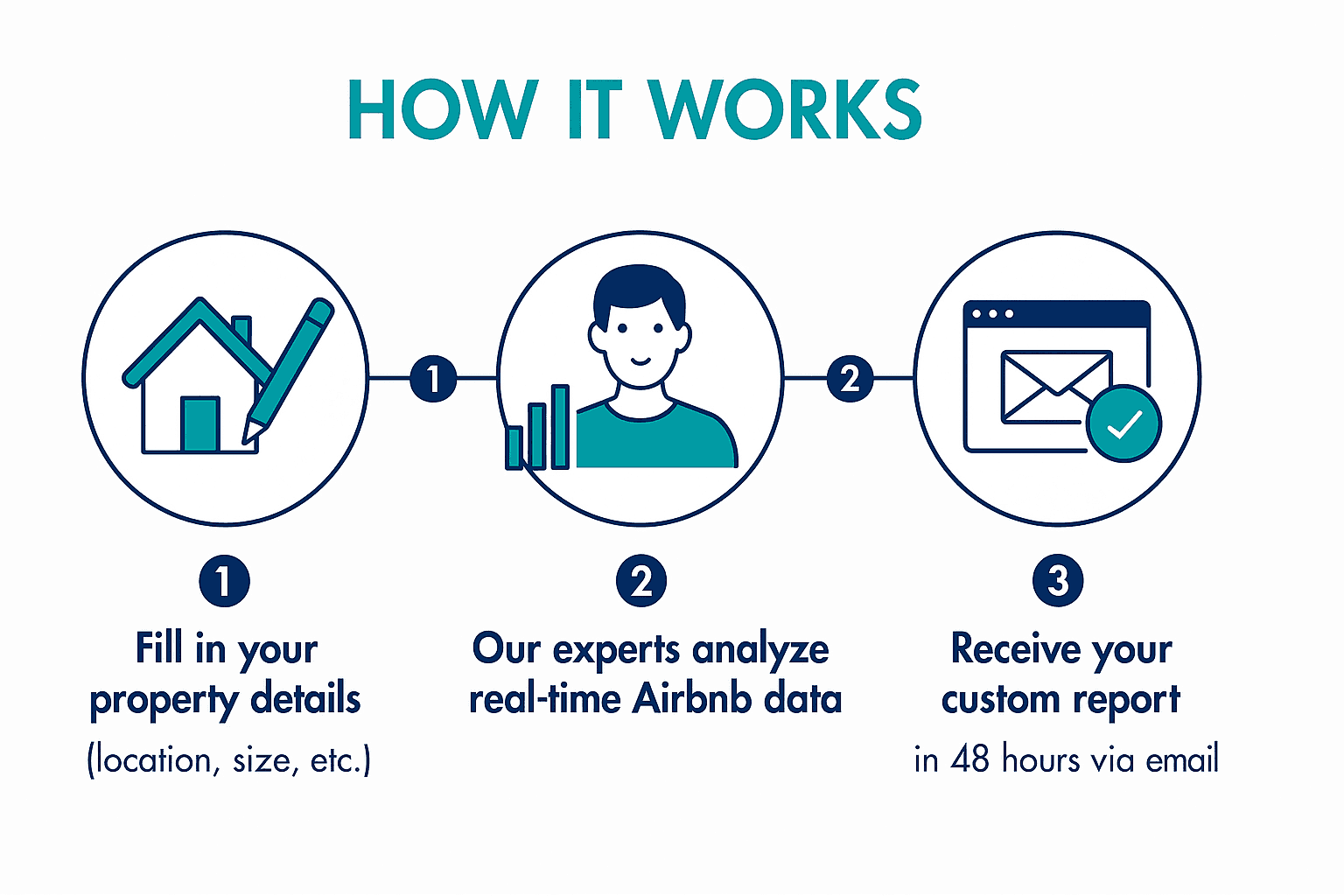 HOW IT WORKS

1

2

1

Fill in your property details

(location, size, etc.)

2

Our experts analyze real-time Airbnb data

3

Receive your custom report

in 48 hours via email